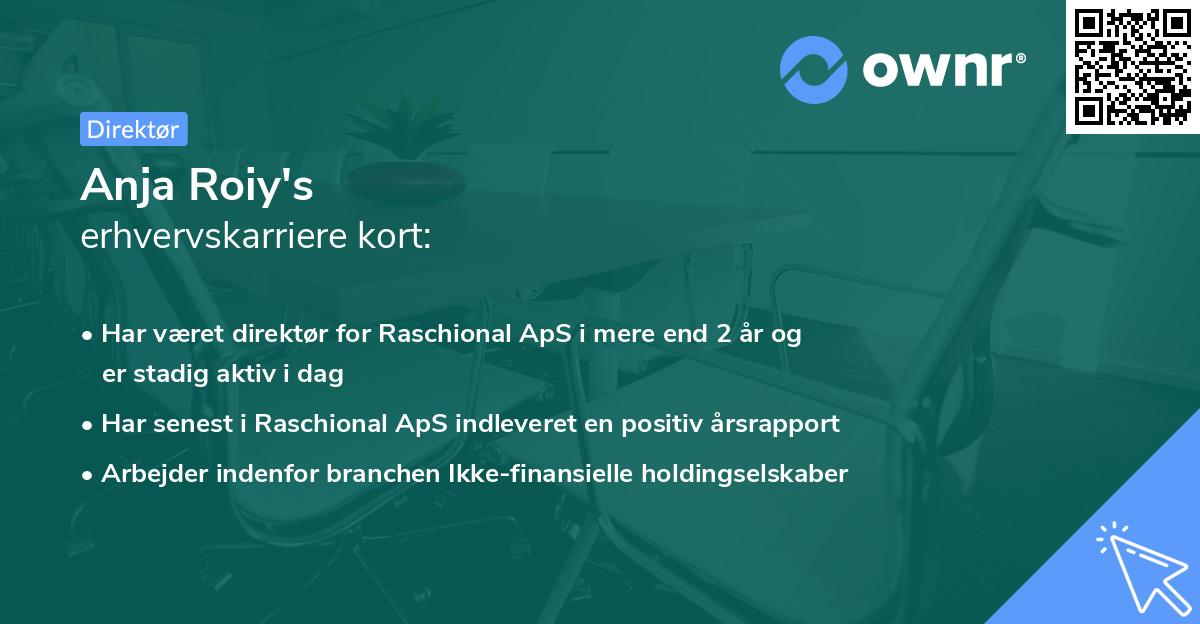 ownr®

Direktør

Anja Roiy's
erhvervskarriere kort:

• Har været direktør for Raschional ApS i mere end 2 år og er stadig aktiv i dag

• Har senest i Raschional ApS indleveret en positiv årsrapport

• Arbejder indenfor branchen Ikke-finansielle holdingselskaber